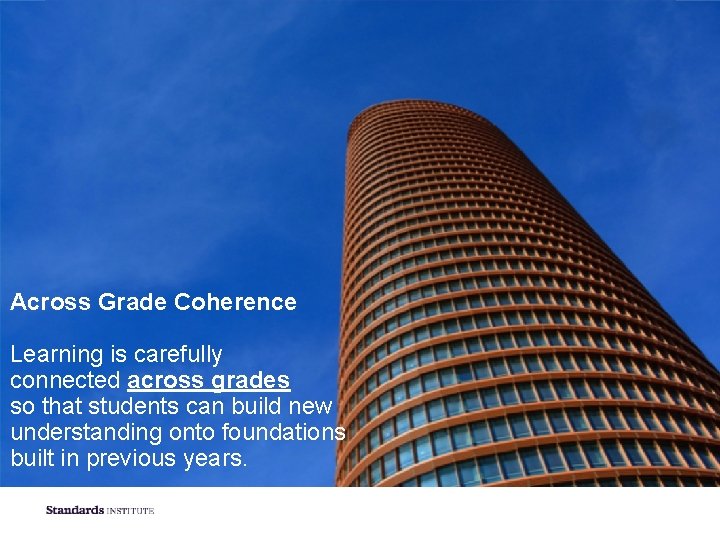 Across Grade Coherence

Learning is carefully connected across grades so that students can build new understanding onto foundations built in previous years.

Standards INSTITUTE